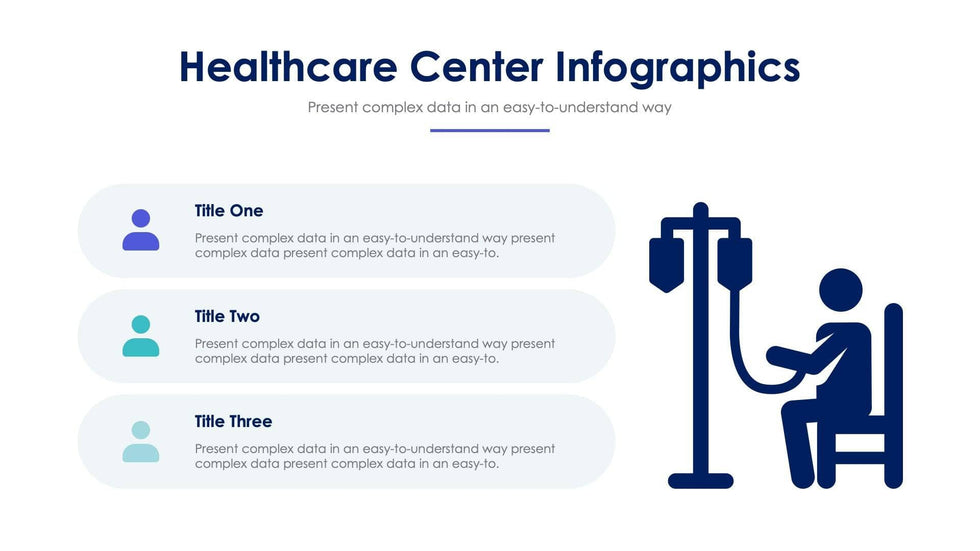 Healthcare Center Infographics

Present complex data in an easy-to-understand way

Title One

Present complex data in an easy-to-understand way present complex data present complex data in an easy-to.

Title Two

Present complex data in an easy-to-understand way present complex data present complex data in an easy-to.

Title Three

Present complex data in an easy-to-understand way present complex data present complex data in an easy-to.